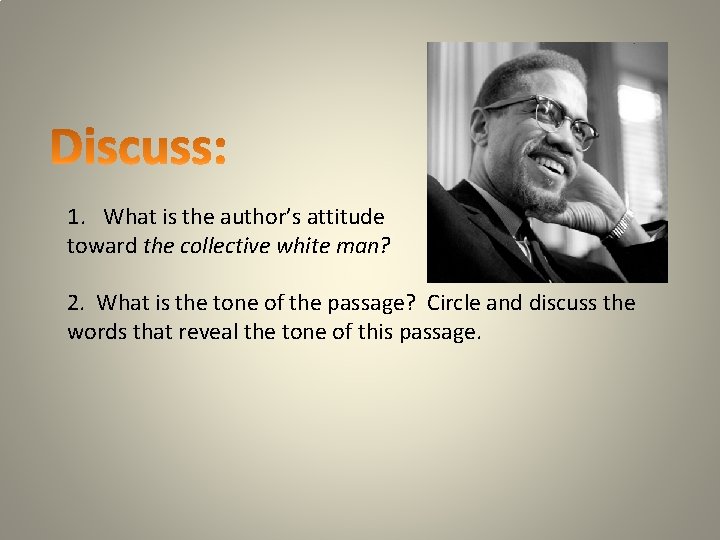 Discuss:

1. What is the author's attitude toward the collective white man?

2. What is the tone of the passage? Circle and discuss the words that reveal the tone of this passage.